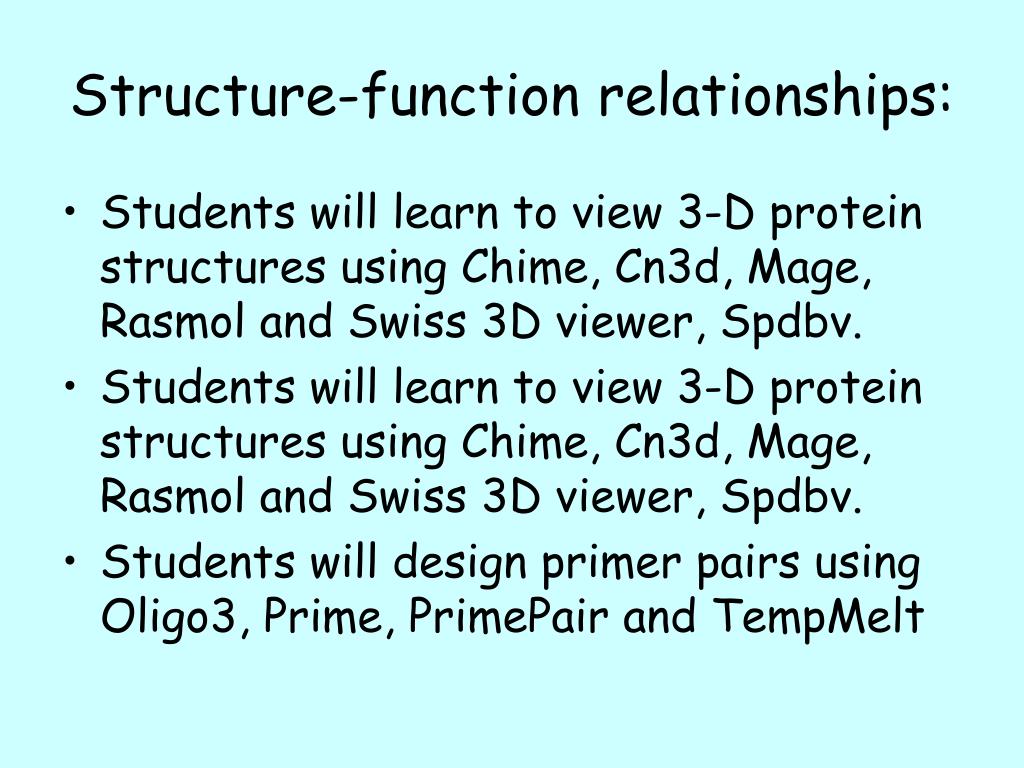 Structure-function relationships:

• Students will learn to view 3-D protein structures using Chime, Cn3d, Mage, Rasmol and Swiss 3D viewer, Spdbv.
• Students will learn to view 3-D protein structures using Chime, Cn3d, Mage, Rasmol and Swiss 3D viewer, Spdbv.
• Students will design primer pairs using Oligo3, Prime, PrimePair and TempMelt